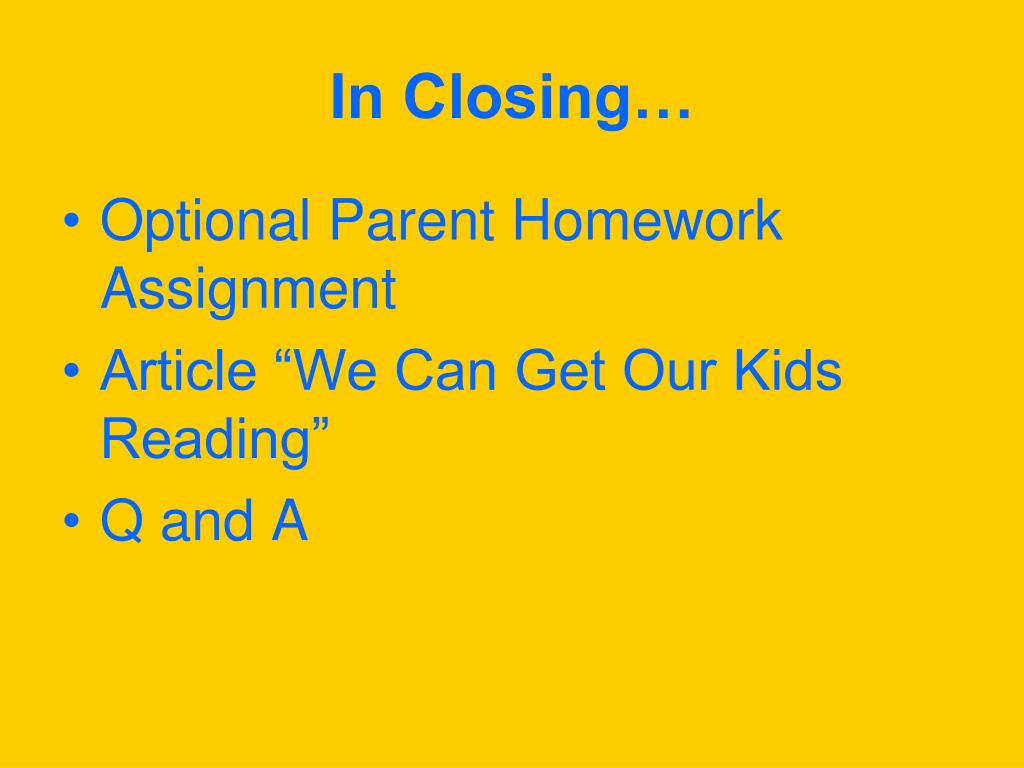 In Closing…

• Optional Parent Homework Assignment
• Article “We Can Get Our Kids Reading”
• Q and A